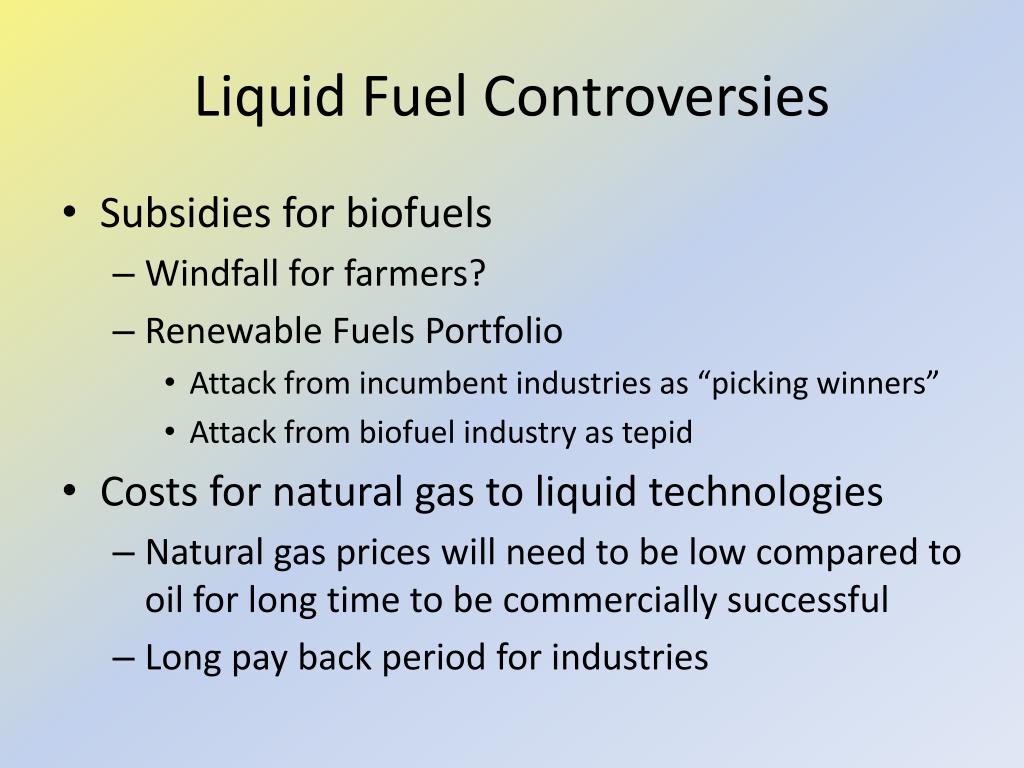 Liquid Fuel Controversies

• Subsidies for biofuels
– Windfall for farmers?
– Renewable Fuels Portfolio
• Attack from incumbent industries as “picking winners”
• Attack from biofuel industry as tepid

• Costs for natural gas to liquid technologies
– Natural gas prices will need to be low compared to oil for long time to be commercially successful
– Long pay back period for industries